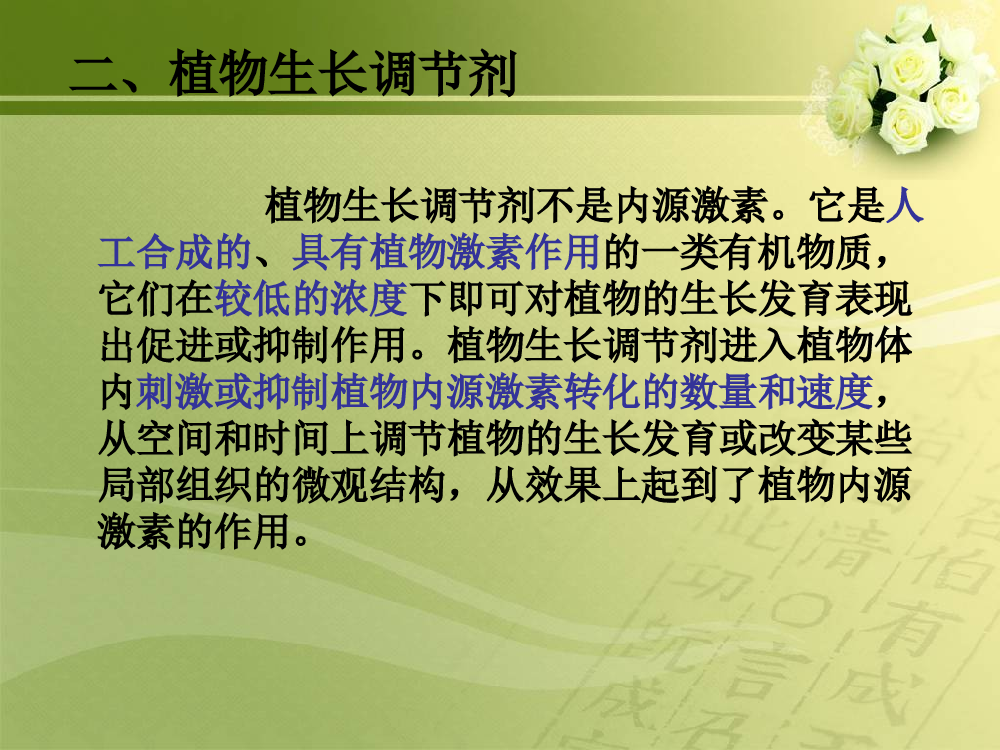 二、植物生长调节剂

植物生长调节剂不是内源激素。它是人工合成的、具有植物激素作用的一类有机物质，它们在较低的浓度下即可对植物的生长发育表现出促进或抑制作用。植物生长调节剂进入植物体内刺激或抑制植物内源激素转化的数量和速度，从空间和时间上调节植物的生长发育或改变某些局部组织的微观结构，从效果上起到了植物内源激素的作用。